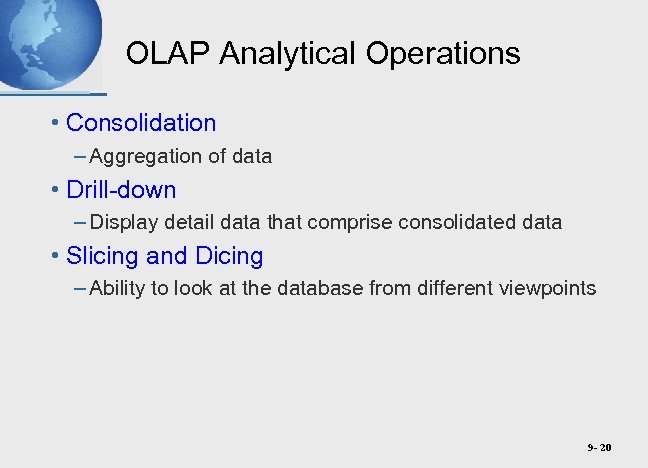 OLAP Analytical Operations

• Consolidation
– Aggregation of data
• Drill-down
– Display detail data that comprise consolidated data
• Slicing and Dicing
– Ability to look at the database from different viewpoints

9- 20